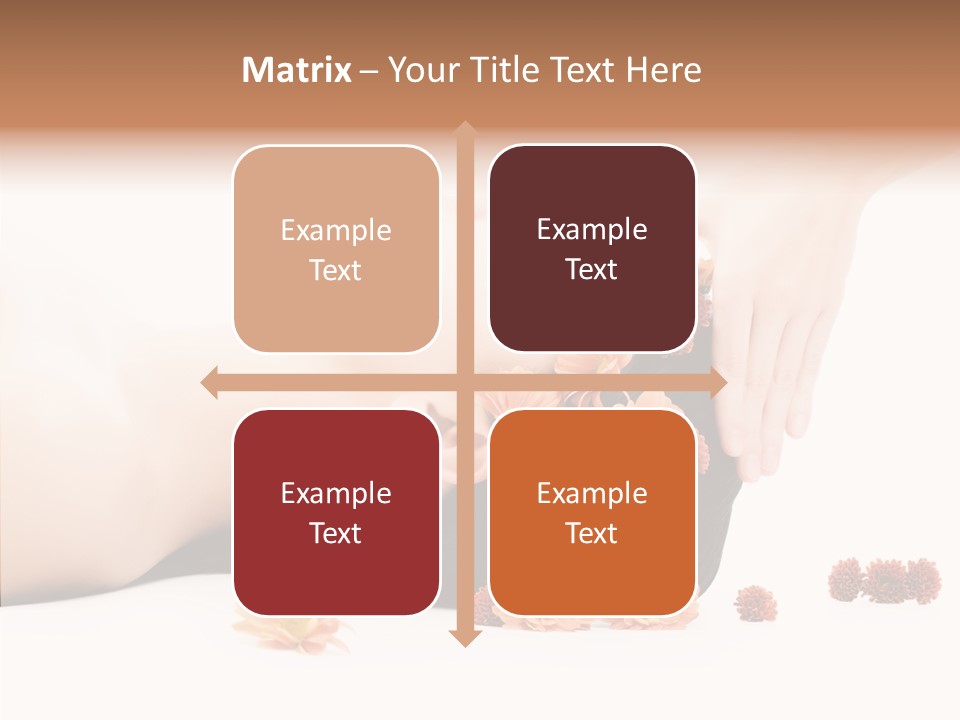 Matrix – Your Title Text Here

Example Text

Example Text

Example Text

Example Text